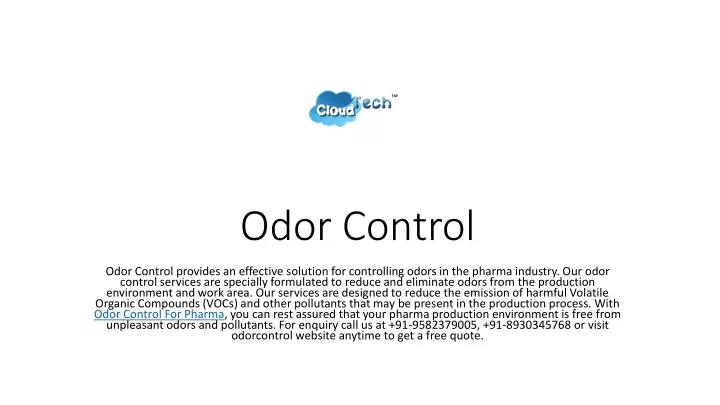 Cloud Tech™

Odor Control

Odor Control provides an effective solution for controlling odors in the pharma industry. Our odor control services are specially formulated to reduce and eliminate odors from the production environment and work area. Our services are designed to reduce the emission of harmful Volatile Organic Compounds (VOCs) and other pollutants that may be present in the production process. With Odor Control For Pharma, you can rest assured that your pharma production environment is free from unpleasant odors and pollutants. For enquiry call us at +91-9582379005, +91-8930345768 or visit odorcontrol website anytime to get a free quote.